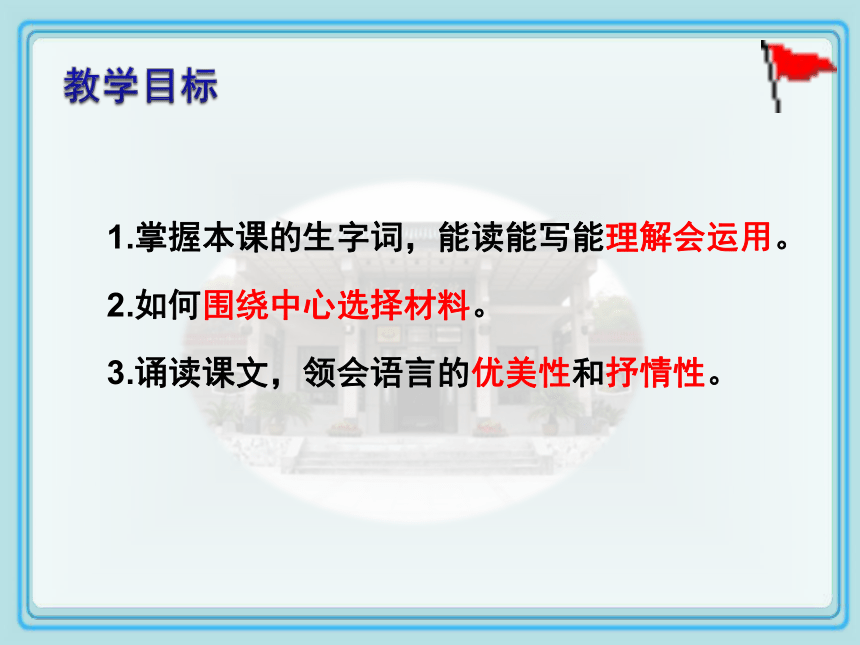 教学目标

1.掌握本课的生字词，能读能写能理解会运用。

2.如何围绕中心选择材料。

3.诵读课文，领会语言的优美性和抒情性。